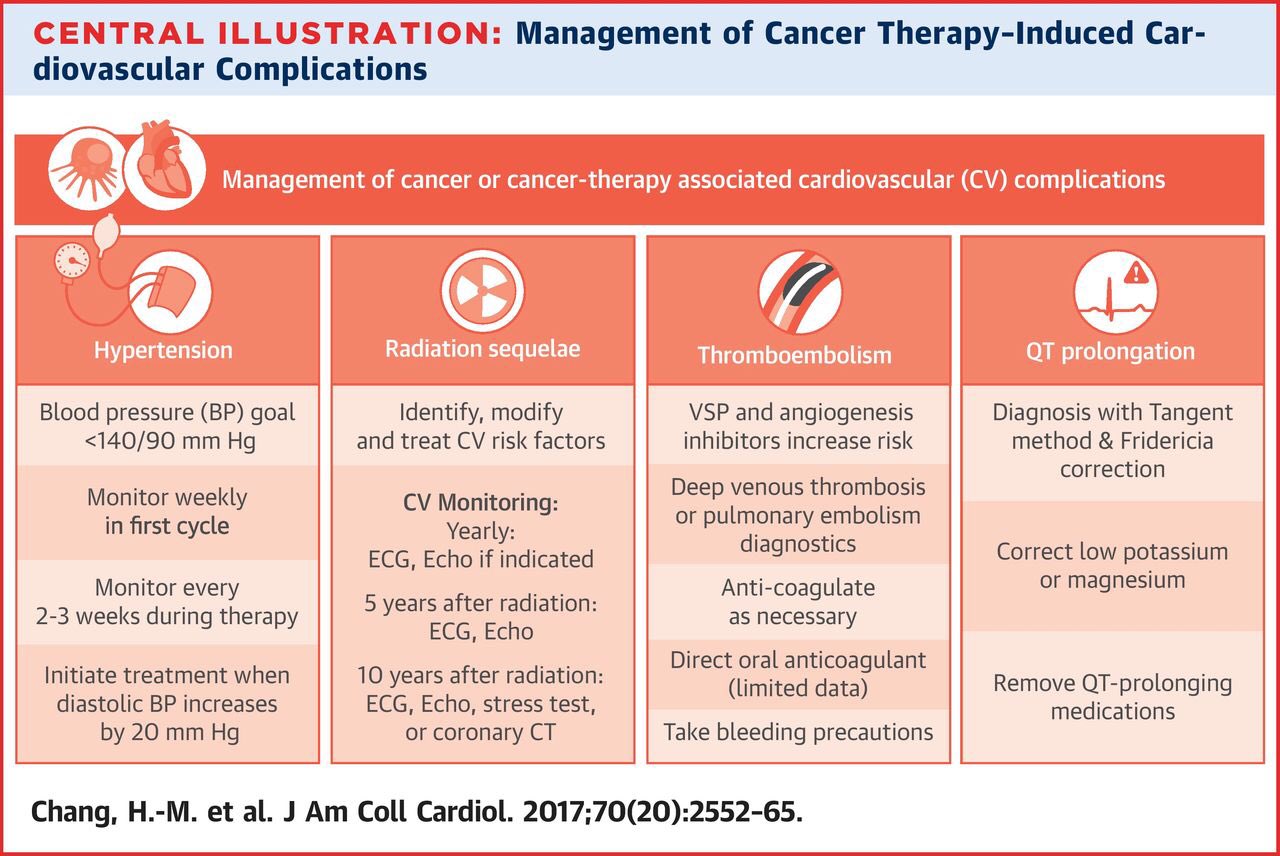 CENTRAL ILLUSTRATION: Management of Cancer Therapy-Induced Cardiovascular Complications

Management of cancer or cancer-therapy associated cardiovascular (CV) complications

Hypertension

Blood pressure (BP) goal <140/90 mm Hg

Monitor weekly in first cycle

Monitor every 2-3 weeks during therapy

Initiate treatment when diastolic BP increases by 20 mm Hg

Radiation sequelae

Identify, modify and treat CV risk factors

CV Monitoring:
Yearly:
ECG, Echo if indicated

5 years after radiation:
ECG, Echo

10 years after radiation:
ECG, Echo, stress test, or coronary CT

Thromboembolism

VSP and angiogenesis inhibitors increase risk

Deep venous thrombosis or pulmonary embolism diagnostics

Anti-coagulate as necessary

Direct oral anticoagulant (limited data)

Take bleeding precautions

QT prolongation

Diagnosis with Tangent method & Fridericia correction

Correct low potassium or magnesium

Remove QT-prolonging medications

Chang, H.-M. et al. J Am Coll Cardiol. 2017;70(20):2552-65.